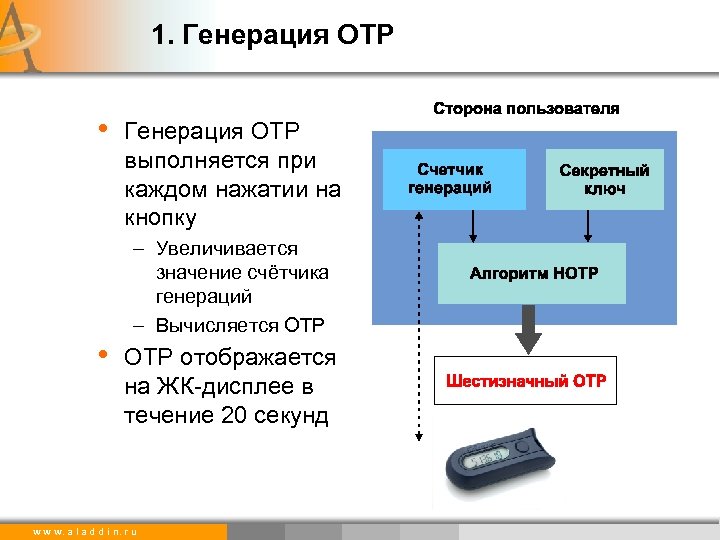 1. Генерация OTP

• Генерация OTP выполняется при каждом нажатии на кнопку
– Увеличивается значение счётчика генераций
– Вычисляется OTP
• OTP отображается на ЖК-дисплее в течение 20 секунд

Сторона пользователя

Счетчик генераций

Секретный ключ

Алгоритм HOTP

Шестизначный OTP

www.aladdin.ru